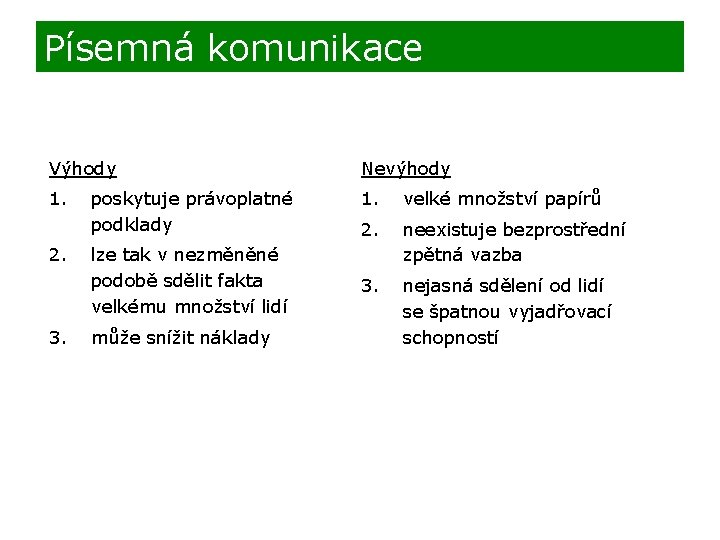 Písemná komunikace

Výhody

1. poskytuje právoplatné podklady
2. lze tak v nezměněné podobě sdělit fakta velkému množství lidí
3. může snížit náklady

Nevýhody

1. velké množství papírů
2. neexistuje bezprostřední zpětná vazba
3. nejasná sdělení od lidí se špatnou vyjadřovací schopností